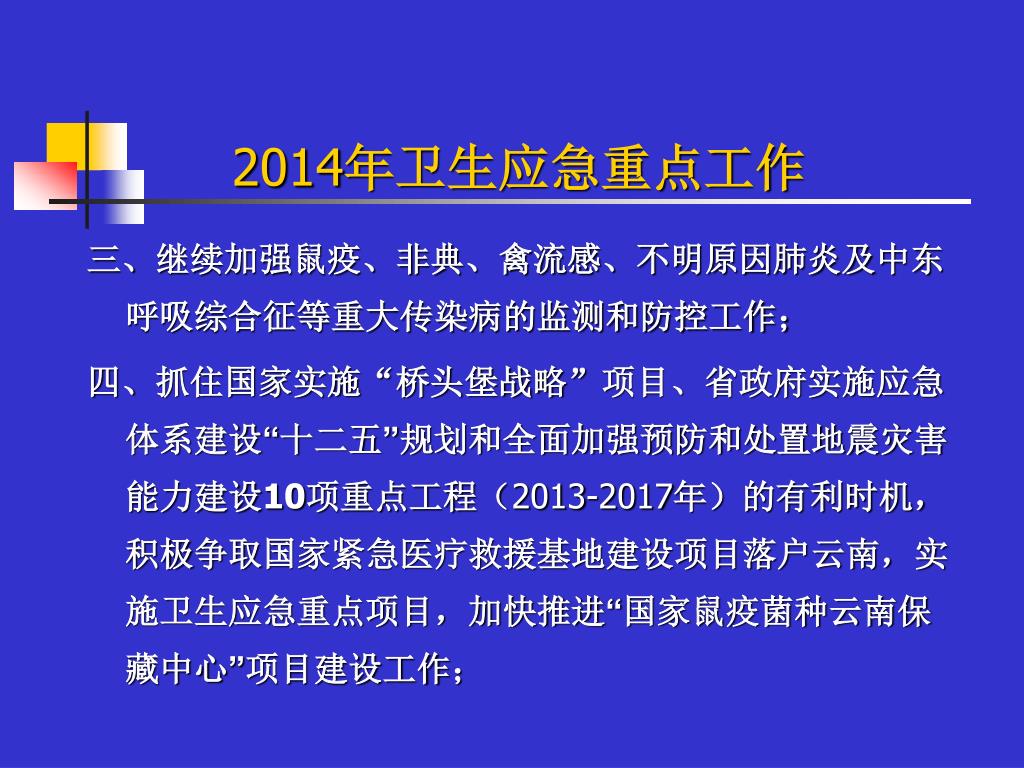 2014年卫生应急重点工作

三、继续加强鼠疫、非典、禽流感、不明原因肺炎及中东呼吸综合征等重大传染病的监测和防控工作；

四、抓住国家实施“桥头堡战略”项目、省政府实施应急体系建设“十二五”规划和全面加强预防和处置地震灾害能力建设10项重点工程（2013-2017年）的有利时机，积极争取国家紧急医疗救援基地建设项目落户云南，实施卫生应急重点项目，加快推进“国家鼠疫菌种云南保藏中心”项目建设工作；